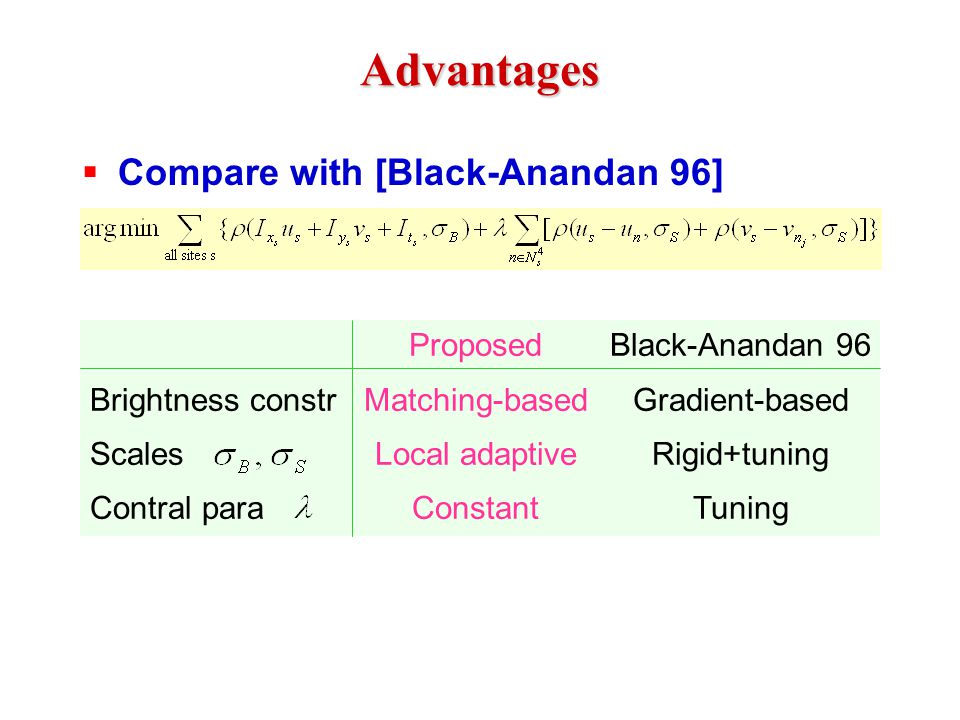 Advantages

▪ Compare with [Black-Anandan 96]

$\arg\min \sum_{\text{all sites } s} \{\rho(I_{x_s} u_s + I_{y_s} v_s + I_{t_s}, \sigma_B) + \lambda \sum_{n \in N_s^4} [\rho(u_s - u_n, \sigma_S) + \rho(v_s - v_{n_j}, \sigma_S)]\}$

| | Proposed | Black-Anandan 96 |
|---|---|---|
| Brightness constr | Matching-based | Gradient-based |
| Scales $\sigma_B, \sigma_S$ | Local adaptive | Rigid+tuning |
| Contral para $\lambda$ | Constant | Tuning |